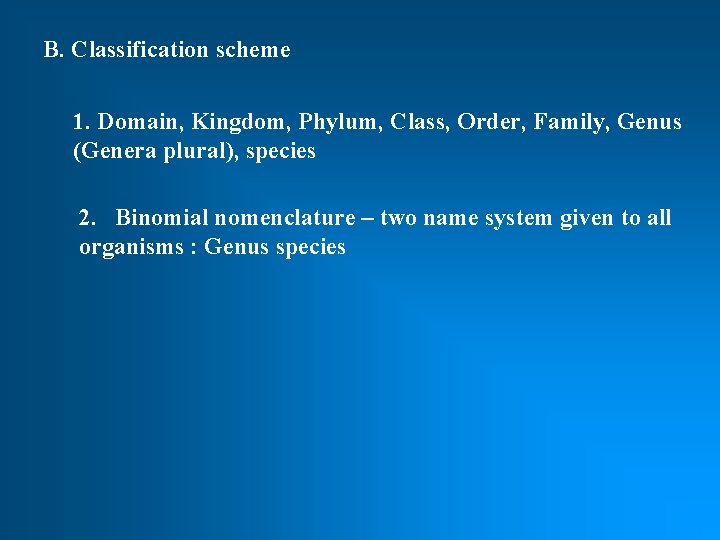 B. Classification scheme

1. Domain, Kingdom, Phylum, Class, Order, Family, Genus (Genera plural), species

2. Binomial nomenclature – two name system given to all organisms : Genus species